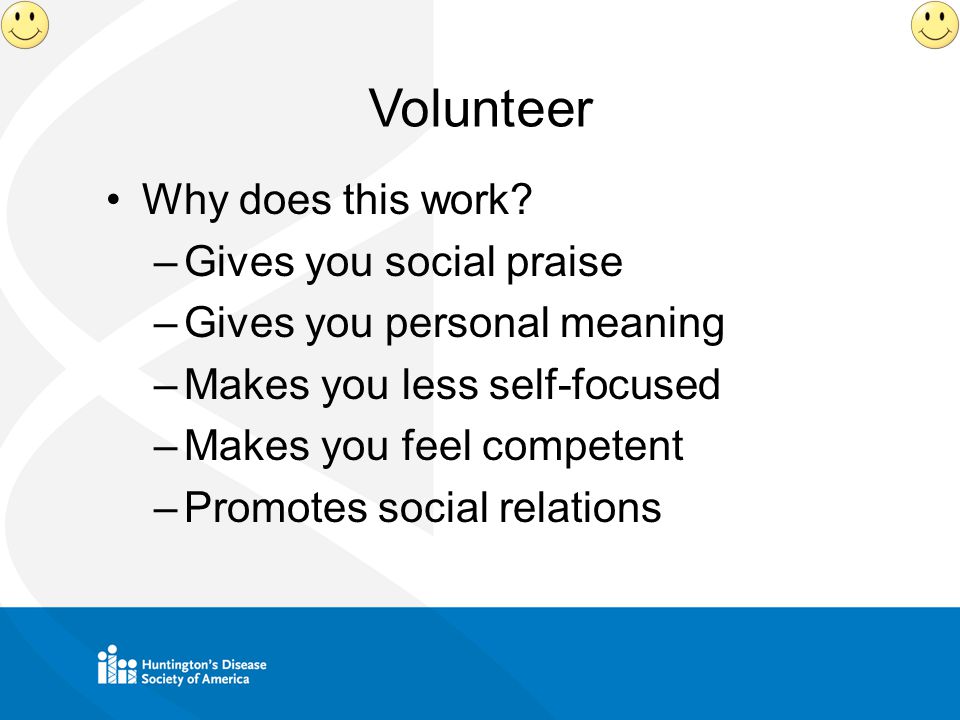 Volunteer

• Why does this work?
– Gives you social praise
– Gives you personal meaning
– Makes you less self-focused
– Makes you feel competent
– Promotes social relations

Huntington's Disease Society of America